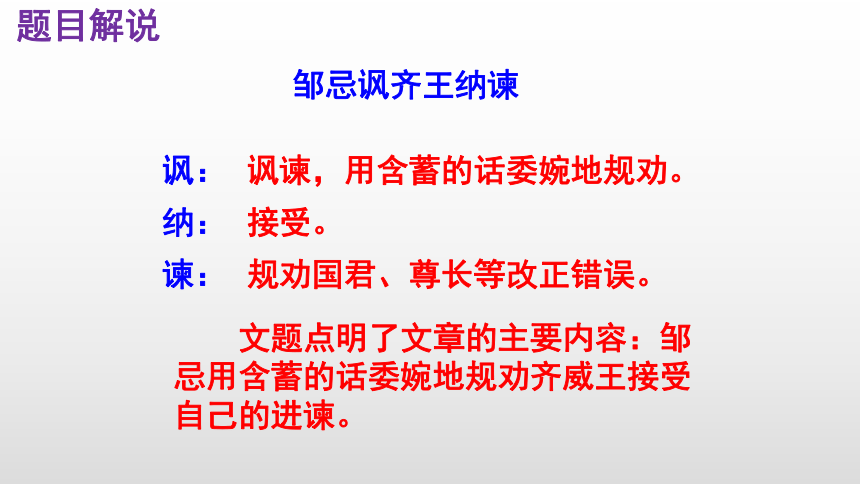 题目解说

邹忌讽齐王纳谏

讽： 讽谏，用含蓄的话委婉地规劝。

纳： 接受。

谏： 规劝国君、尊长等改正错误。

文题点明了文章的主要内容：邹忌用含蓄的话委婉地规劝齐威王接受自己的进谏。